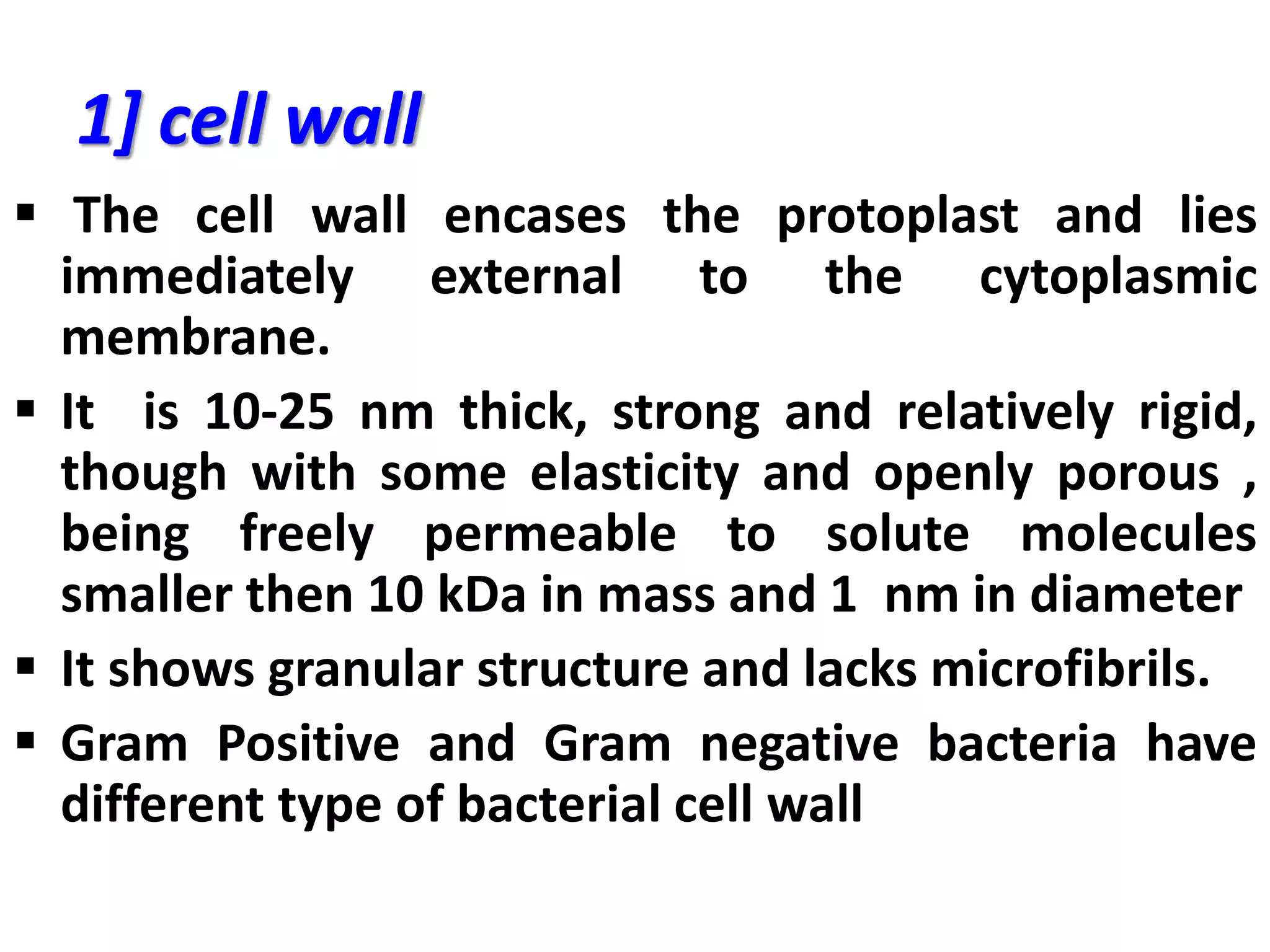 1] cell wall

▪ The cell wall encases the protoplast and lies immediately external to the cytoplasmic membrane.

▪ It is 10-25 nm thick, strong and relatively rigid, though with some elasticity and openly porous , being freely permeable to solute molecules smaller then 10 kDa in mass and 1 nm in diameter

▪ It shows granular structure and lacks microfibrils.

▪ Gram Positive and Gram negative bacteria have different type of bacterial cell wall